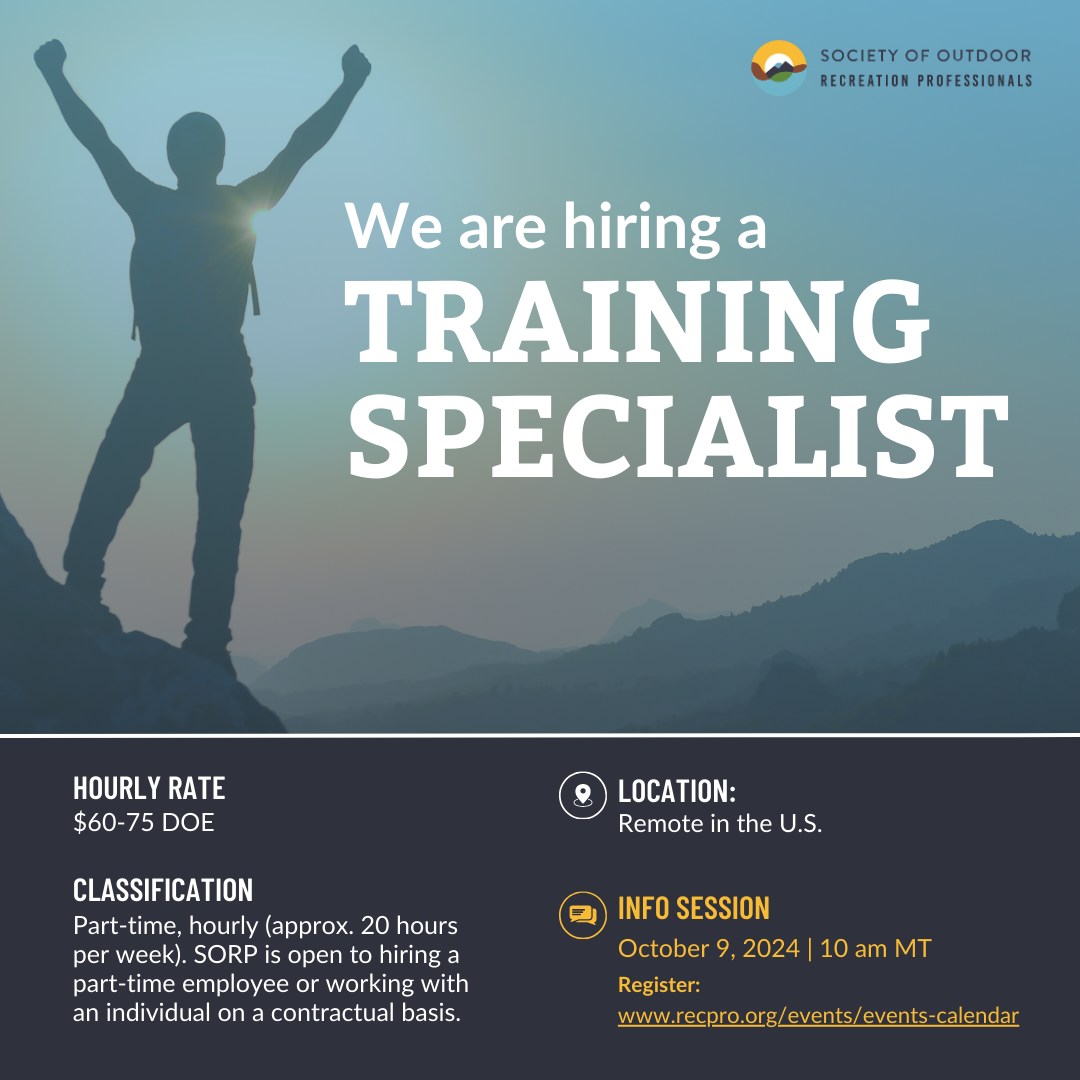 SOCIETY OF OUTDOOR
RECREATION PROFESSIONALS

We are hiring a
TRAINING SPECIALIST

HOURLY RATE
\$60-75 DOE

CLASSIFICATION
Part-time, hourly (approx. 20 hours per week). SORP is open to hiring a part-time employee or working with an individual on a contractual basis.

LOCATION:
Remote in the U.S.

INFO SESSION
October 9, 2024 | 10 am MT
Register:
www.recpro.org/events/events-calendar